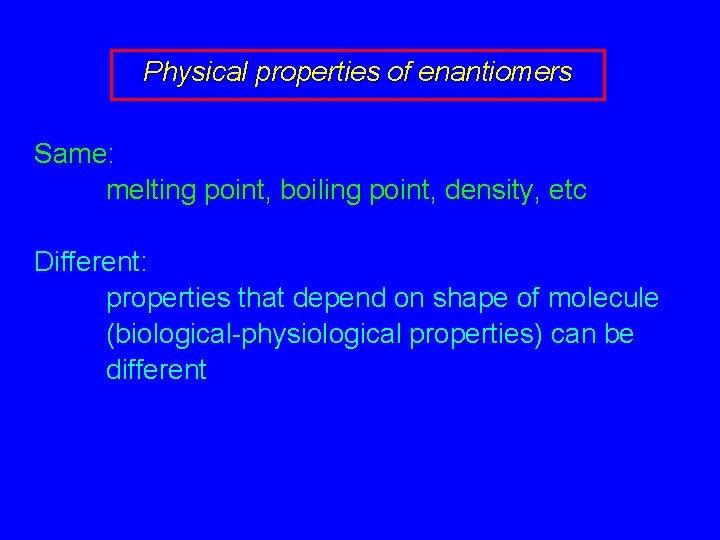 Physical properties of enantiomers

Same:
melting point, boiling point, density, etc

Different:
properties that depend on shape of molecule (biological-physiological properties) can be different